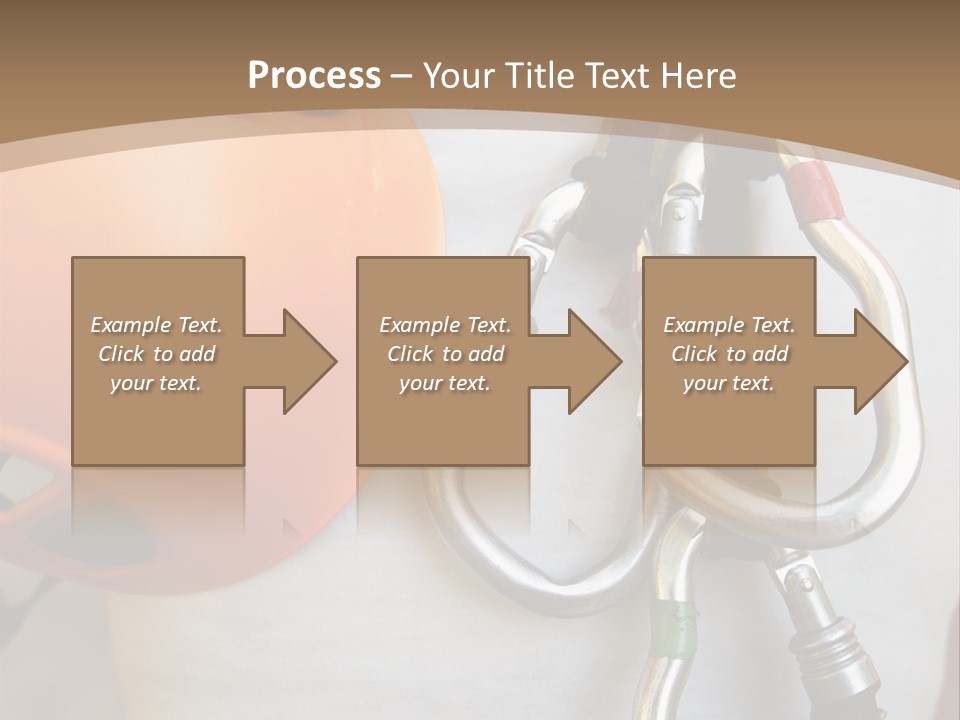 Process – Your Title Text Here

Example Text. Click to add your text.

Example Text. Click to add your text.

Example Text. Click to add your text.